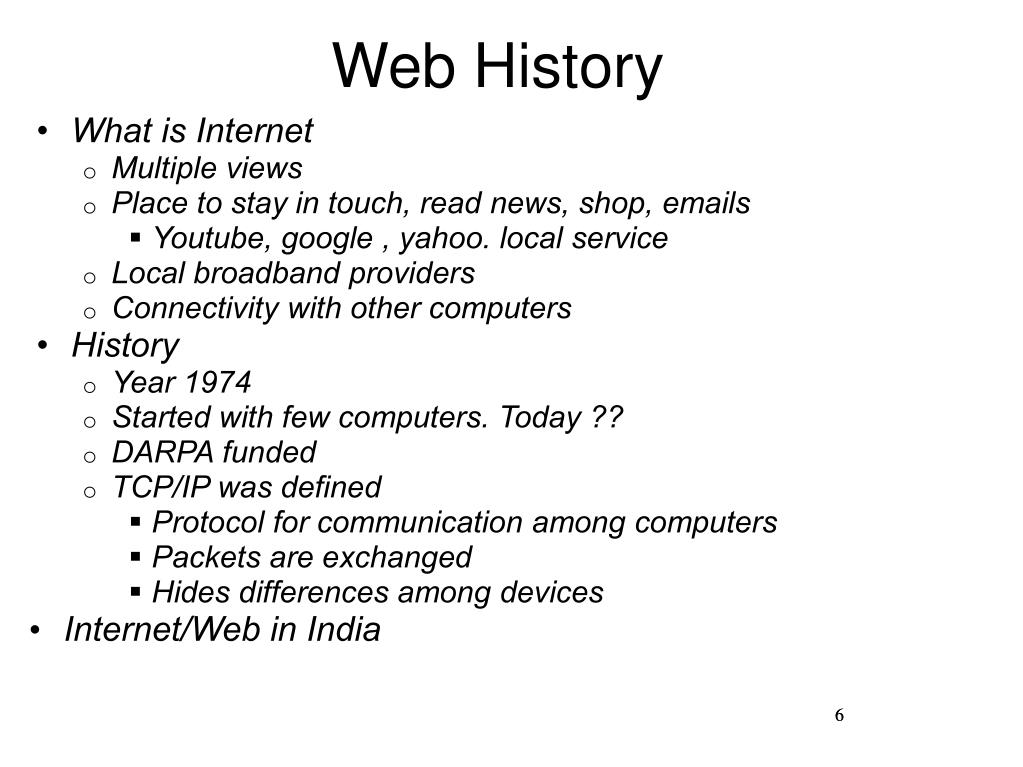 Web History

• What is Internet
  o Multiple views
  o Place to stay in touch, read news, shop, emails
    ▪ Youtube, google , yahoo. local service
  o Local broadband providers
  o Connectivity with other computers
• History
  o Year 1974
  o Started with few computers. Today ??
  o DARPA funded
  o TCP/IP was defined
    ▪ Protocol for communication among computers
    ▪ Packets are exchanged
    ▪ Hides differences among devices
• Internet/Web in India

6